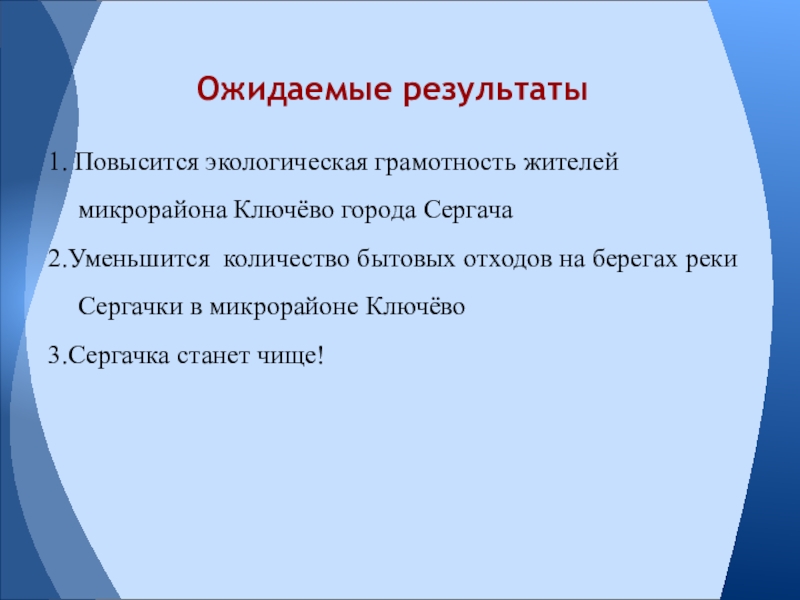 Ожидаемые результаты

1. Повысится экологическая грамотность жителей микрорайона Ключёво города Сергача

2.Уменьшится количество бытовых отходов на берегах реки Сергачки в микрорайоне Ключёво

3.Сергачка станет чище!